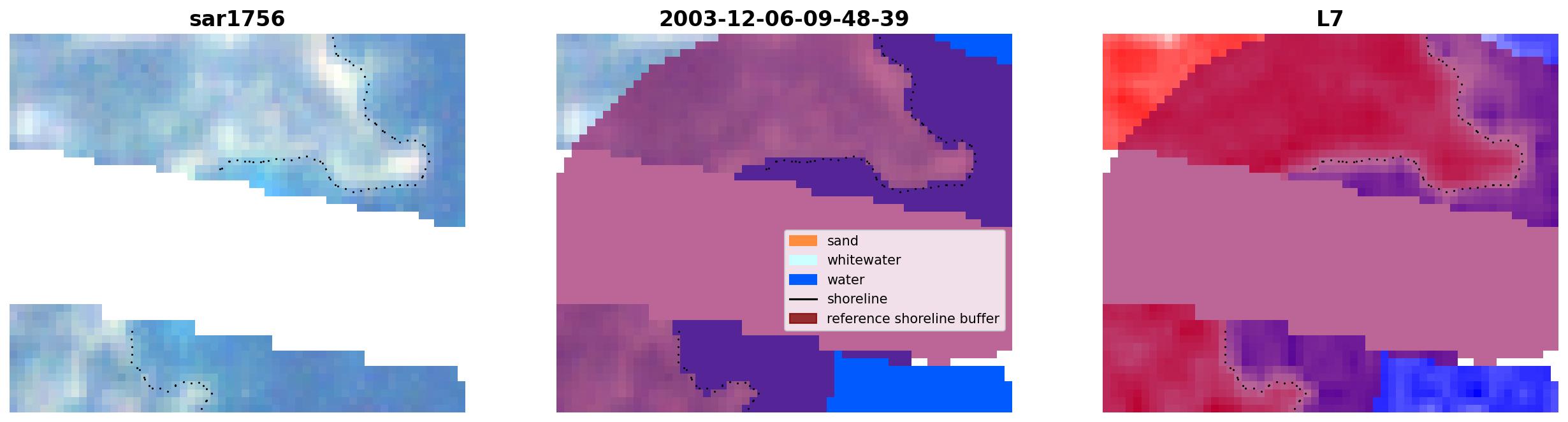 sar1756

2003-12-06-09-48-39

L7

sand
whitewater
water
shoreline
reference shoreline buffer